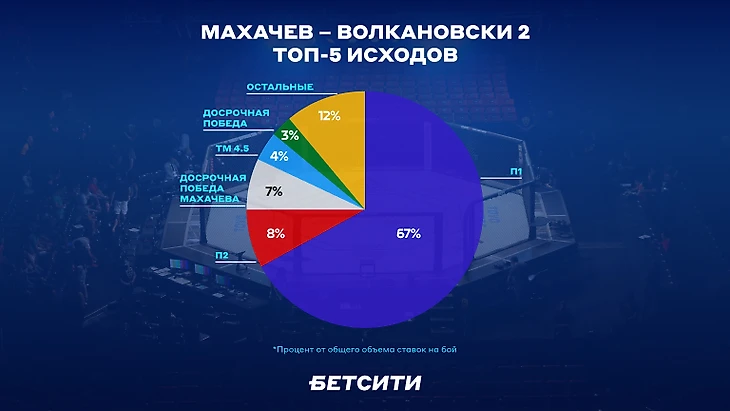 МАХАЧЕВ – ВОЛКАНОВСКИ 2
ТОП-5 ИСХОДОВ

ОСТАЛЬНЫЕ
12%
ДОСРОЧНАЯ ПОБЕДА
3%
ТМ 4.5
4%
ДОСРОЧНАЯ ПОБЕДА МАХАЧЕВА
7%
П2
8%
П1
67%

*Процент от общего объема ставок на бой

БЕТСИТИ